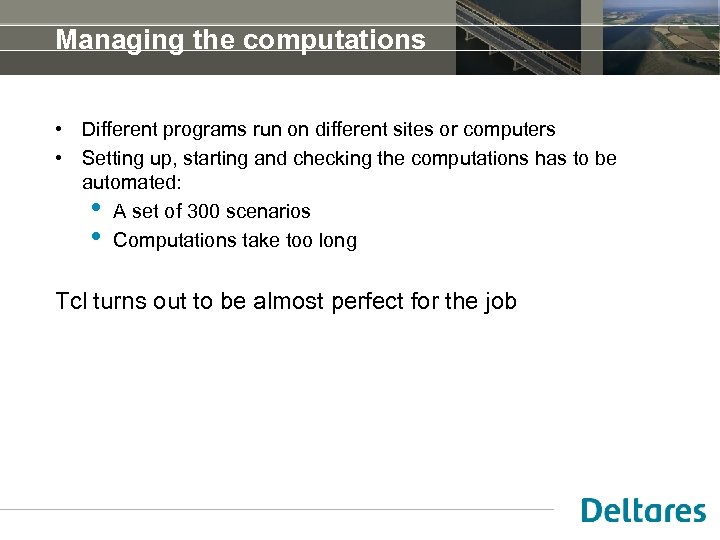 Managing the computations

• Different programs run on different sites or computers
• Setting up, starting and checking the computations has to be automated:
  • A set of 300 scenarios
  • Computations take too long

Tcl turns out to be almost perfect for the job

Deltares